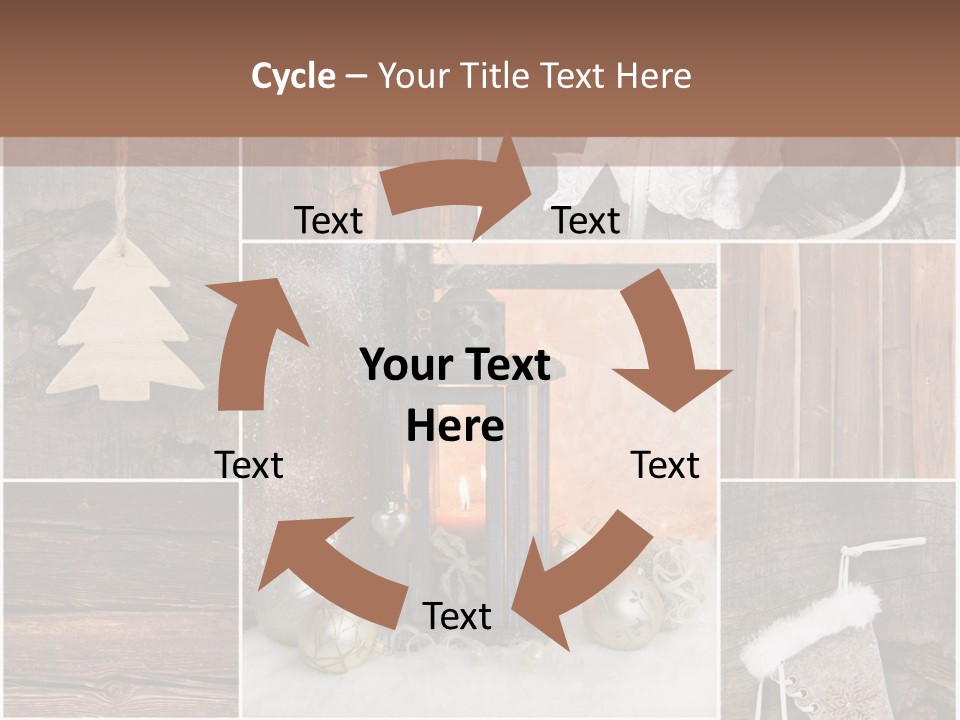 Cycle – Your Title Text Here

Text

Text

Your Text Here

Text

Text

Text